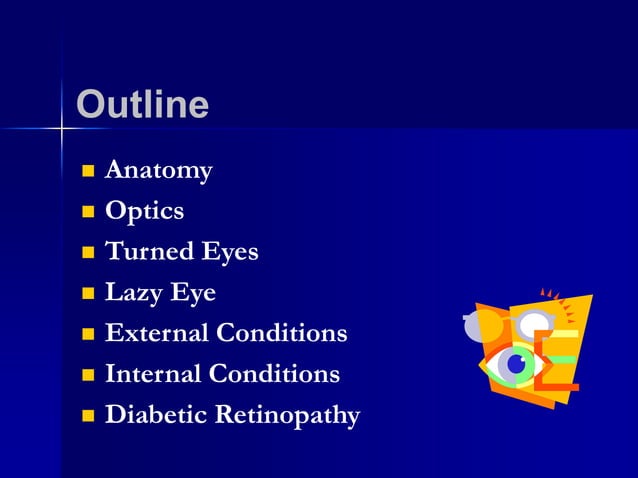 Outline

- Anatomy
- Optics
- Turned Eyes
- Lazy Eye
- External Conditions
- Internal Conditions
- Diabetic Retinopathy